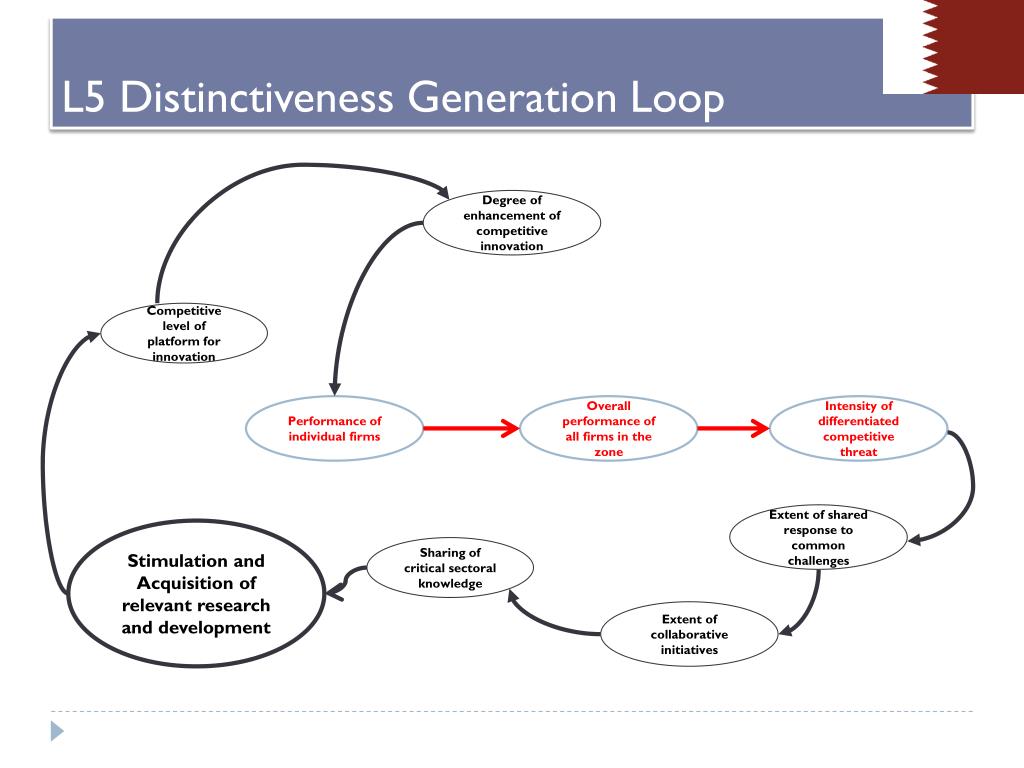 L5 Distinctiveness Generation Loop

Degree of enhancement of competitive innovation

Competitive level of platform for innovation

Performance of individual firms

Overall performance of all firms in the zone

Intensity of differentiated competitive threat

Extent of shared response to common challenges

Extent of collaborative initiatives

Sharing of critical sectoral knowledge

Stimulation and Acquisition of relevant research and development